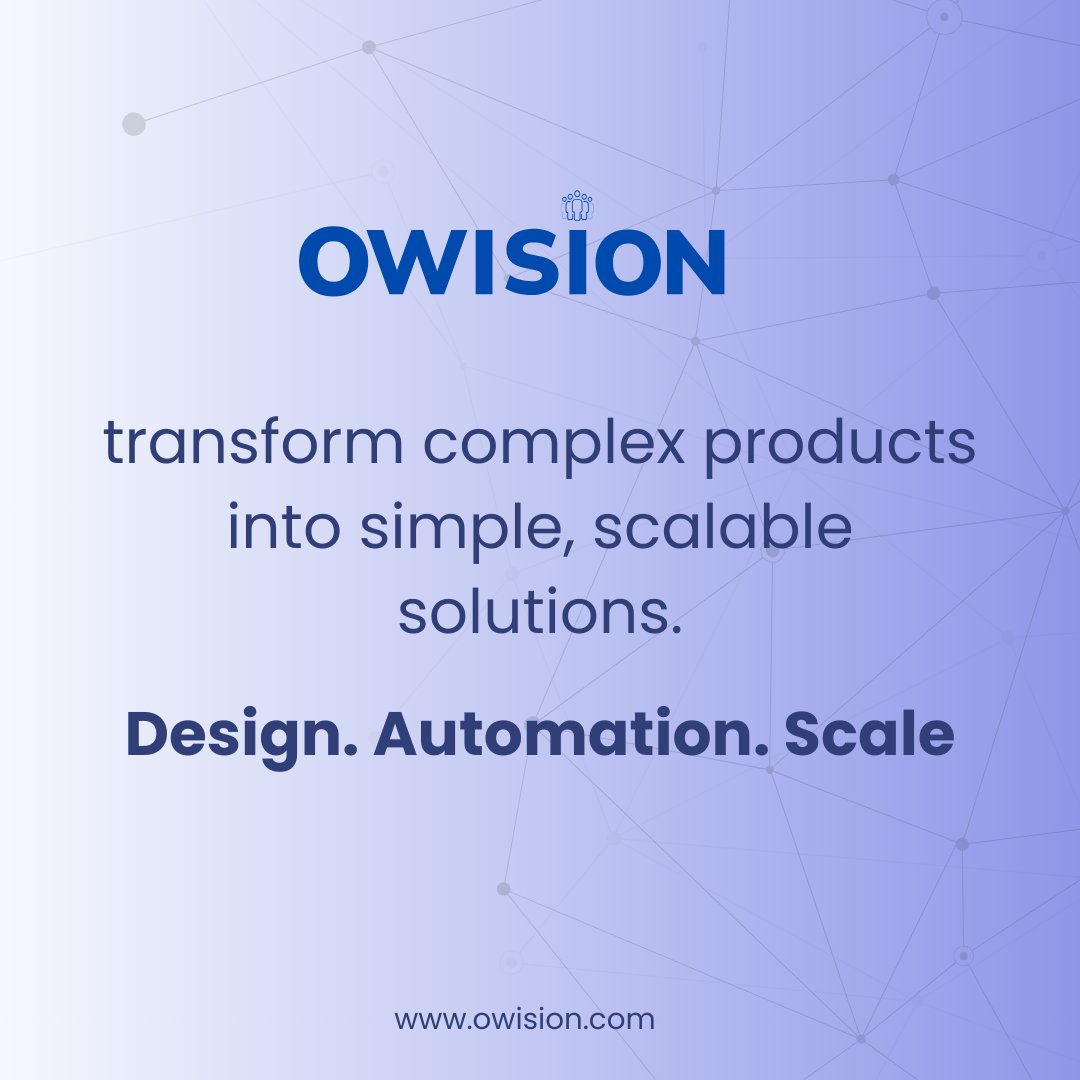 OWISION

transform complex products into simple, scalable solutions.

Design. Automation. Scale

www.owision.com